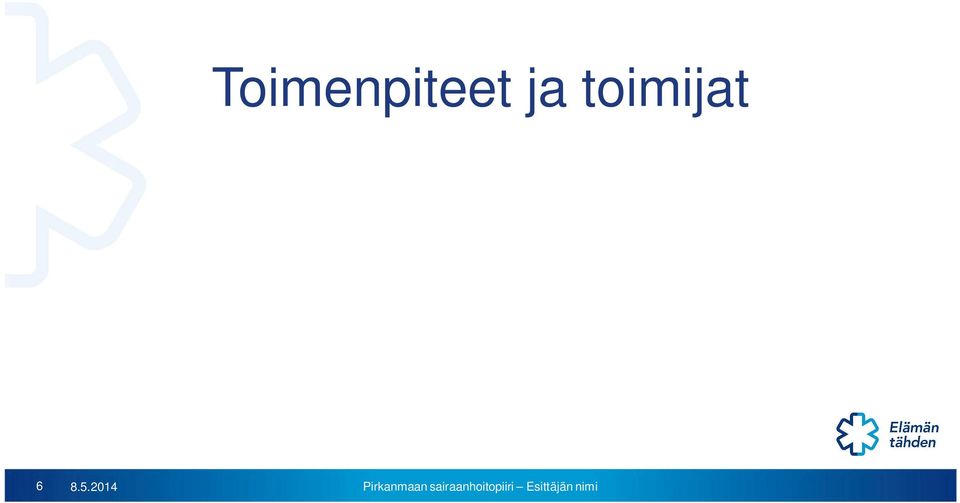 Toimenpiteet ja toimijat

Elämän tähden

6 8.5.2014 Pirkanmaan sairaanhoitopiiri – Esittäjän nimi